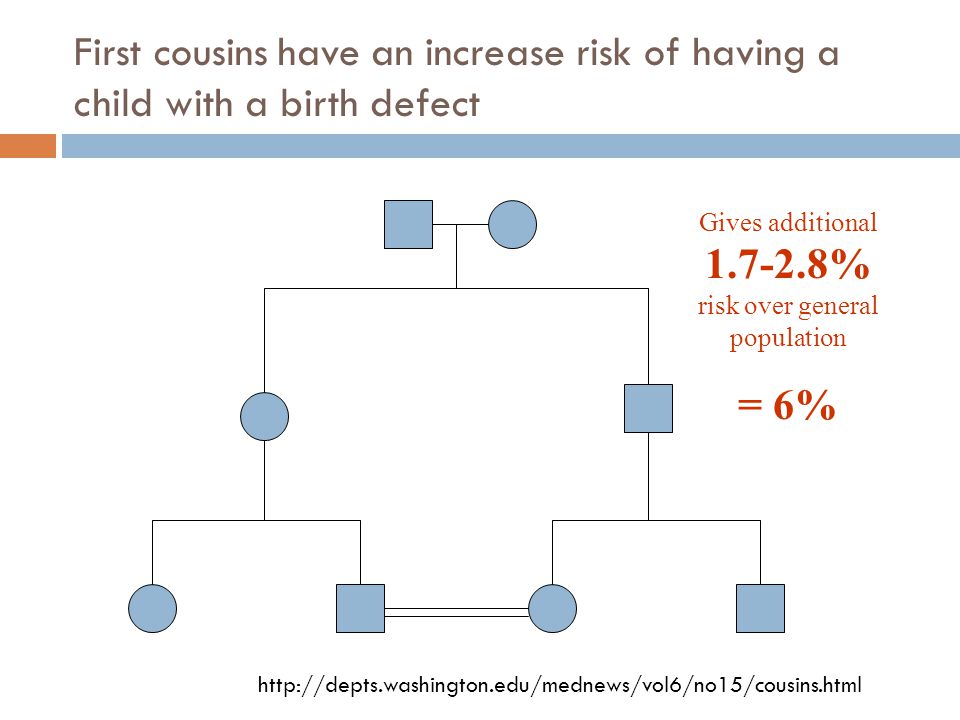 First cousins have an increase risk of having a child with a birth defect

Gives additional
1.7-2.8%
risk over general population

= 6%

http://depts.washington.edu/mednews/vol6/no15/cousins.html